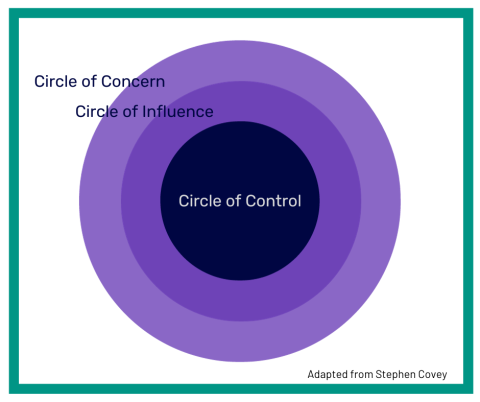 Circle of Concern

Circle of Influence

Circle of Control

Adapted from Stephen Covey